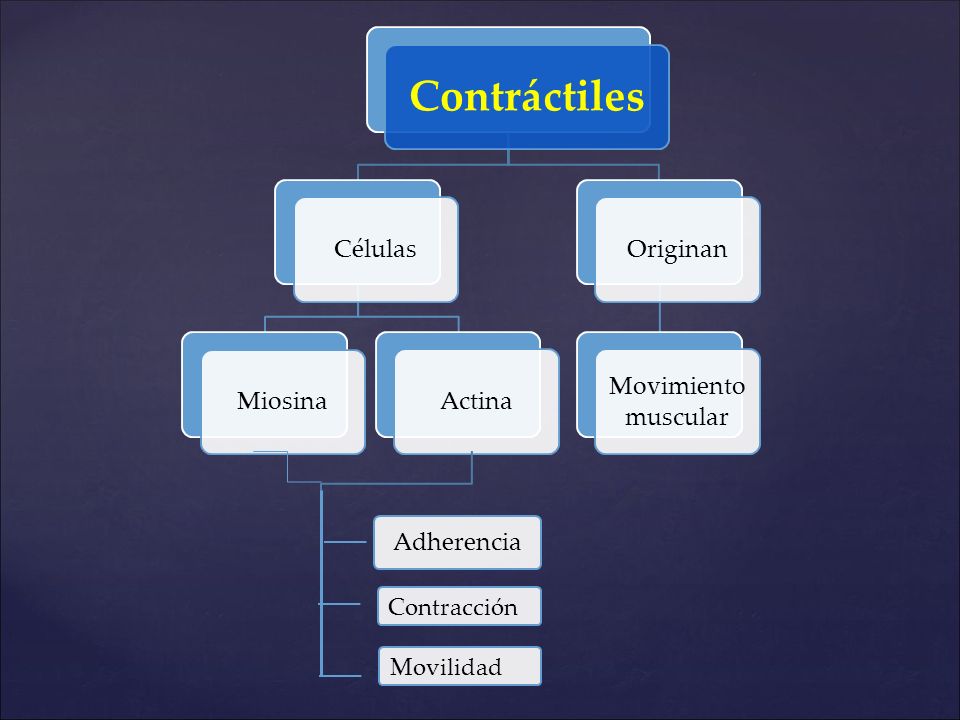 Contráctiles

Células

Originan

Miosina

Actina

Movimiento muscular

Adherencia

Contracción

Movilidad